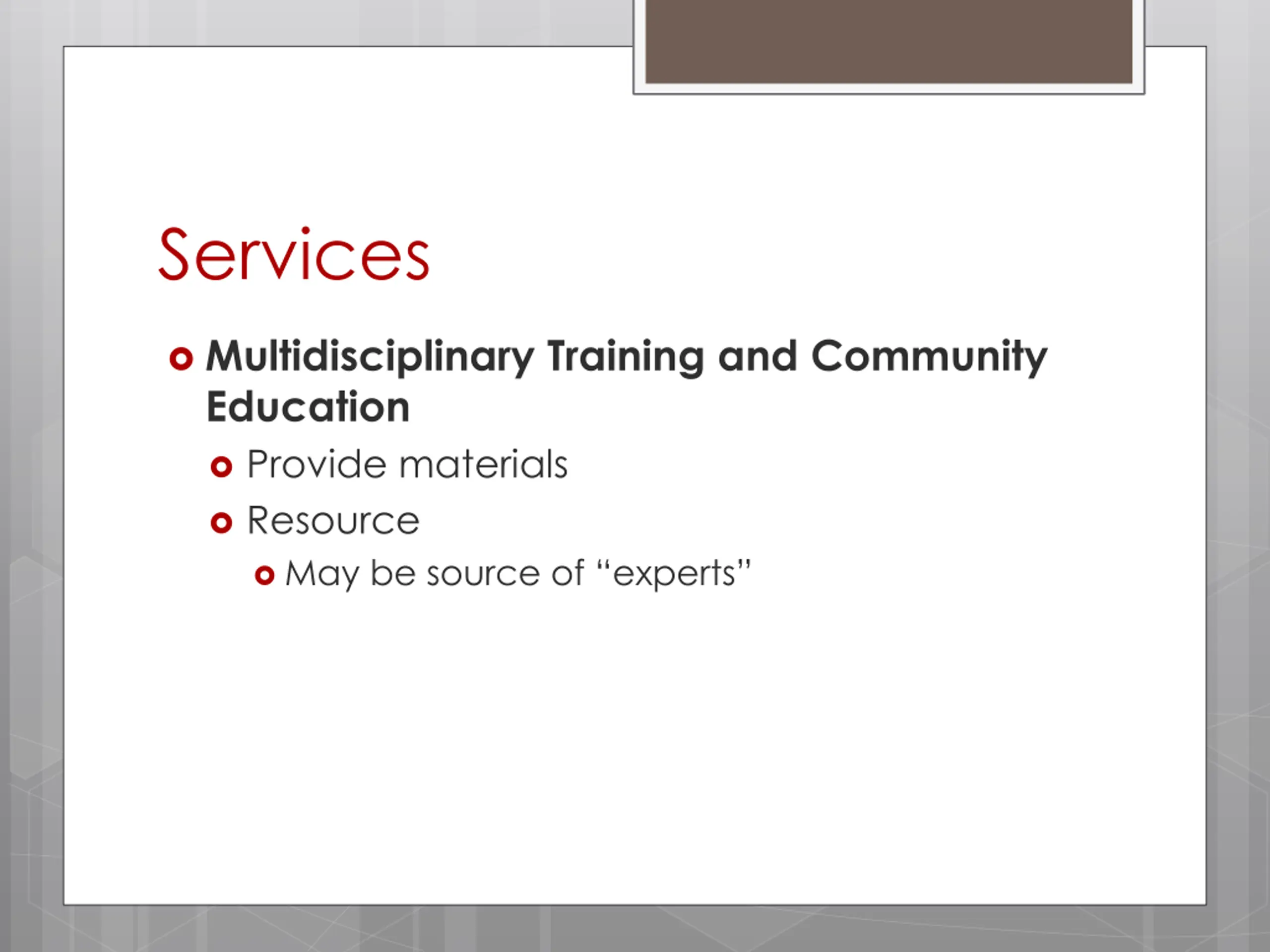 Services

Multidisciplinary Training and Community Education

Provide materials

Resource

May be source of “experts”